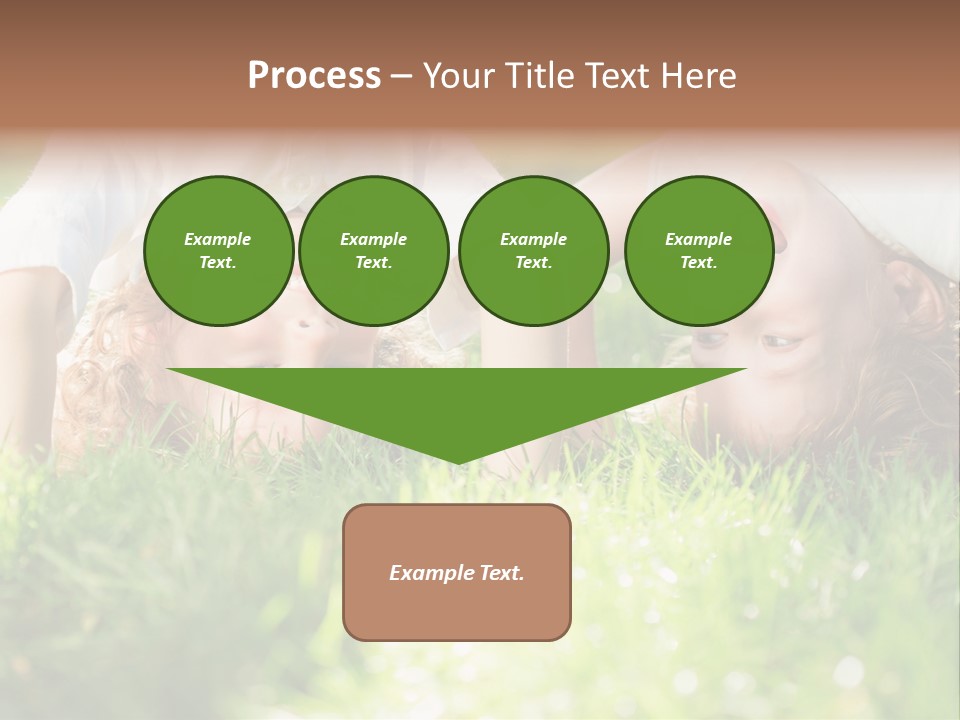 Process – Your Title Text Here

Example Text.

Example Text.

Example Text.

Example Text.

Example Text.